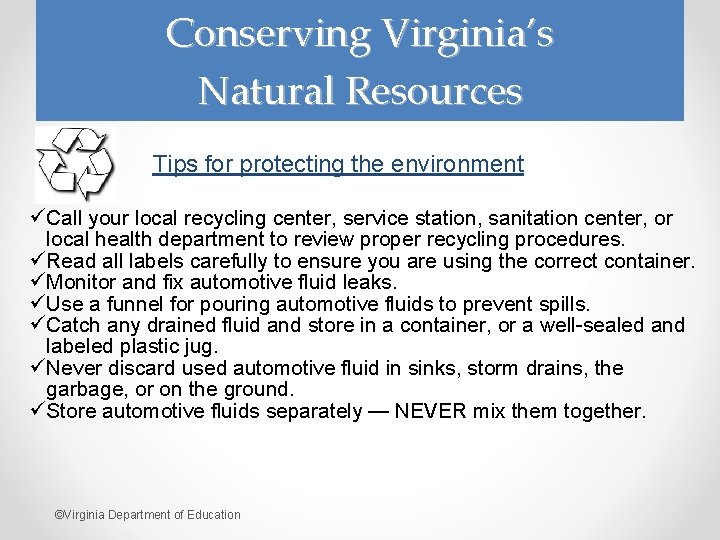 Conserving Virginia's Natural Resources

Tips for protecting the environment

✓Call your local recycling center, service station, sanitation center, or local health department to review proper recycling procedures.
✓Read all labels carefully to ensure you are using the correct container.
✓Monitor and fix automotive fluid leaks.
✓Use a funnel for pouring automotive fluids to prevent spills.
✓Catch any drained fluid and store in a container, or a well-sealed and labeled plastic jug.
✓Never discard used automotive fluid in sinks, storm drains, the garbage, or on the ground.
✓Store automotive fluids separately — NEVER mix them together.

©Virginia Department of Education